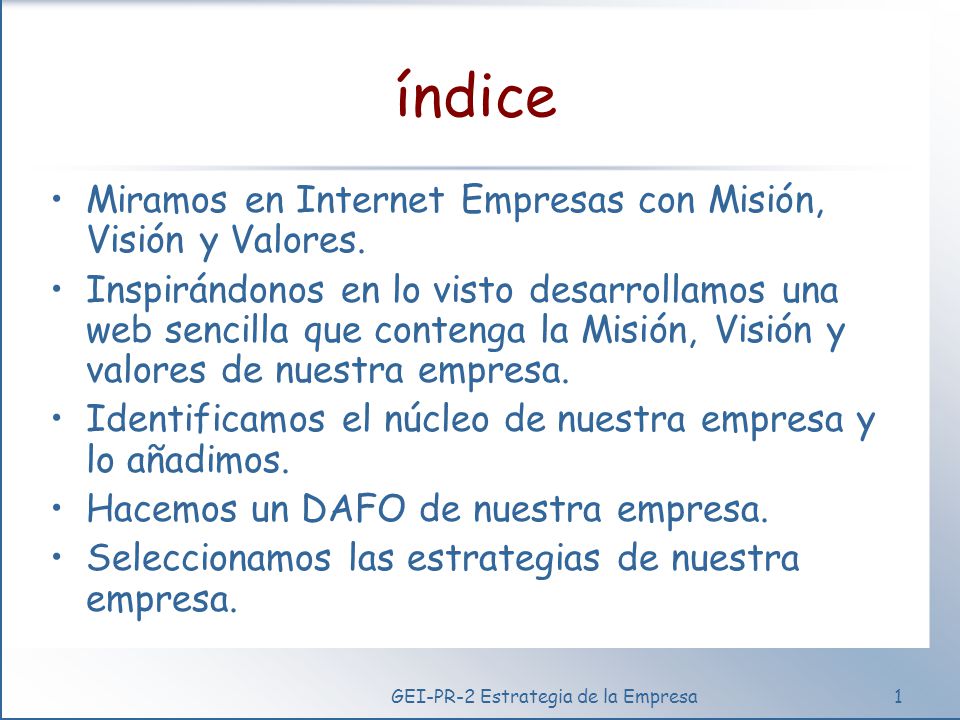 índice

• Miramos en Internet Empresas con Misión, Visión y Valores.
• Inspirándonos en lo visto desarrollamos una web sencilla que contenga la Misión, Visión y valores de nuestra empresa.
• Identificamos el núcleo de nuestra empresa y lo añadimos.
• Hacemos un DAFO de nuestra empresa.
• Seleccionamos las estrategias de nuestra empresa.

GEI-PR-2 Estrategia de la Empresa

1